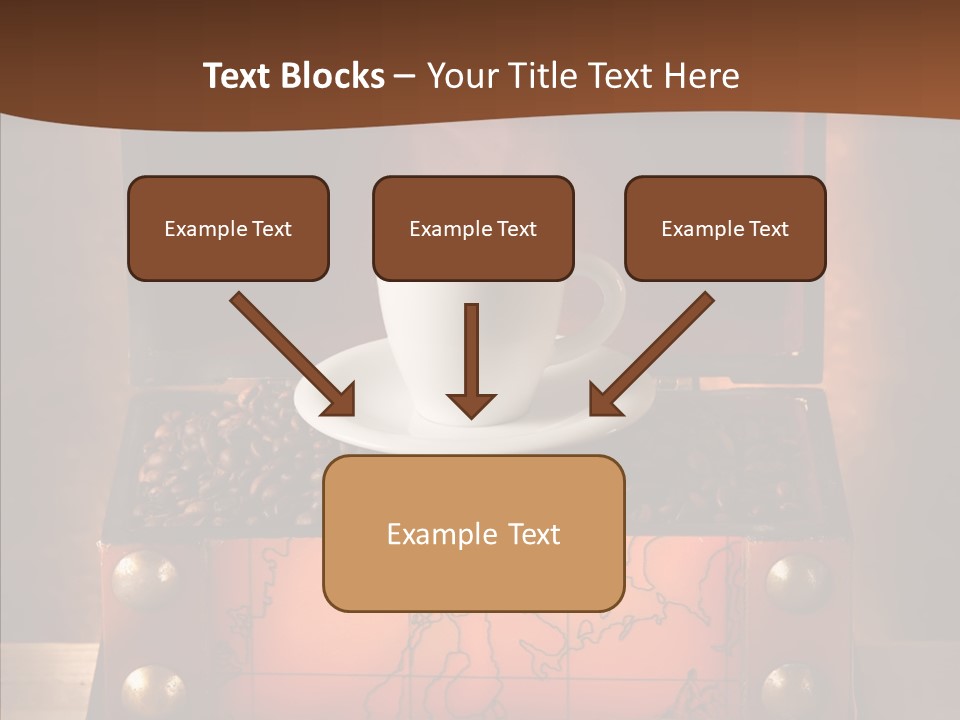 Text Blocks – Your Title Text Here

Example Text

Example Text

Example Text

Example Text